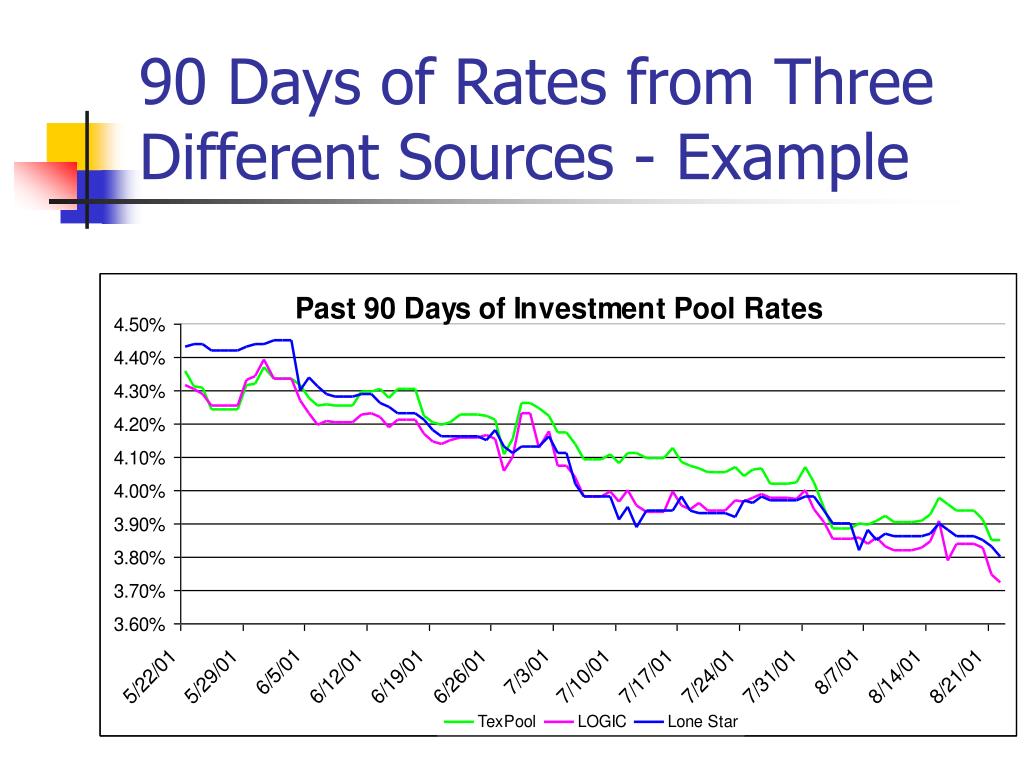 90 Days of Rates from Three Different Sources - Example

Past 90 Days of Investment Pool Rates

4.50%
4.40%
4.30%
4.20%
4.10%
4.00%
3.90%
3.80%
3.70%
3.60%

5/22/01
5/29/01
6/5/01
6/12/01
6/19/01
6/26/01
7/3/01
7/10/01
7/17/01
7/24/01
7/31/01
8/7/01
8/14/01
8/21/01

TexPool
LOGIC
Lone Star